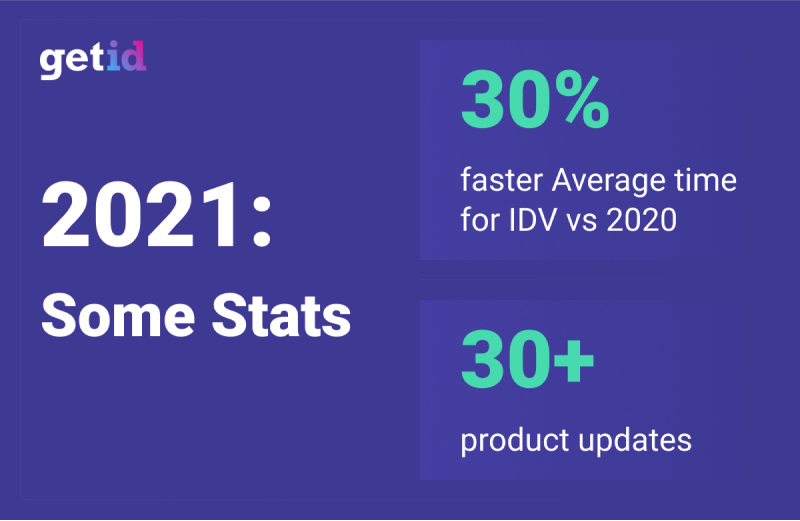 getid

2021:
Some Stats

30%
faster Average time for IDV vs 2020

30+
product updates